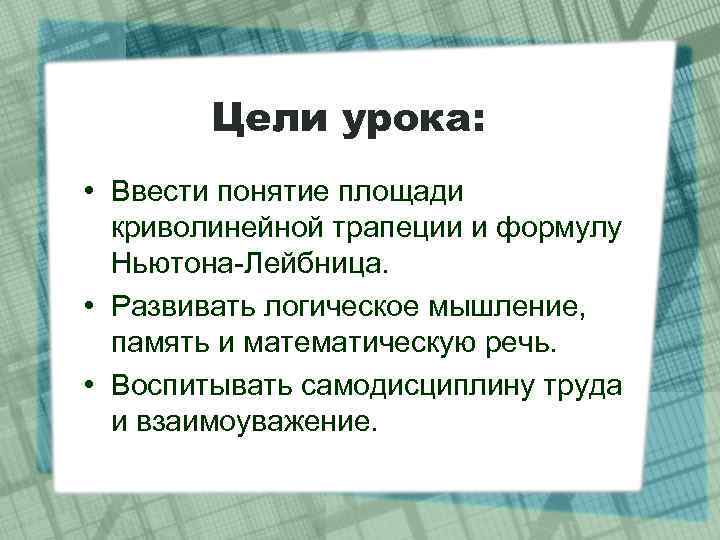 Цели урока:

• Ввести понятие площади криволинейной трапеции и формулу Ньютона-Лейбница.
• Развивать логическое мышление, память и математическую речь.
• Воспитывать самодисциплину труда и взаимоуважение.